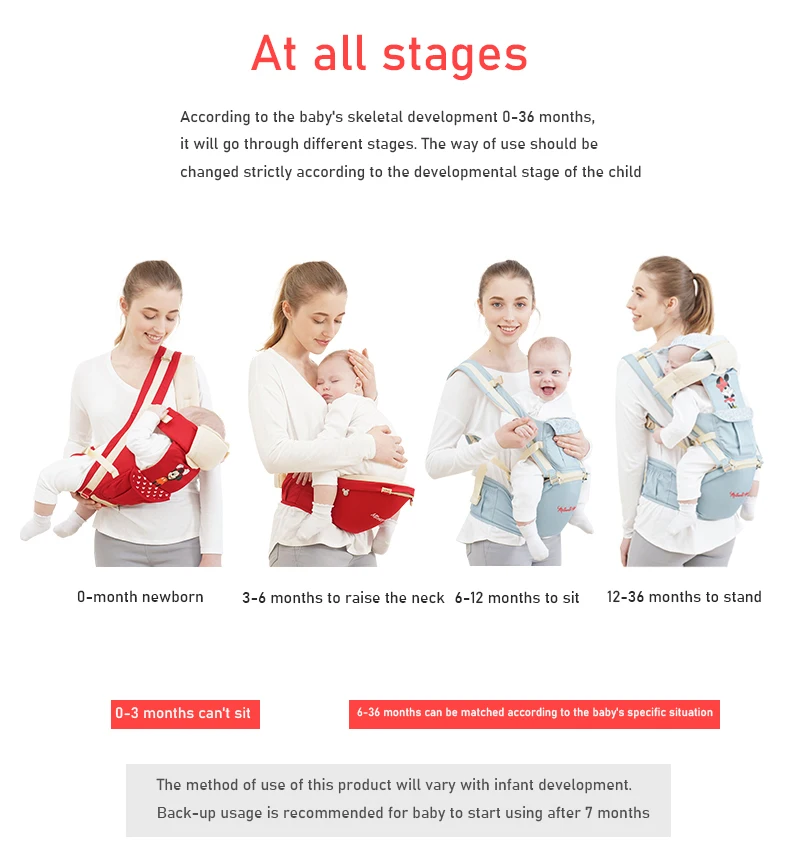 At all stages

According to the baby's skeletal development 0-36 months, it will go through different stages. The way of use should be changed strictly according to the developmental stage of the child

0-month newborn

3-6 months to raise the neck

6-12 months to sit

12-36 months to stand

0-3 months can't sit

6-36 months can be matched according to the baby's specific situation

The method of use of this product will vary with infant development. Back-up usage is recommended for baby to start using after 7 months